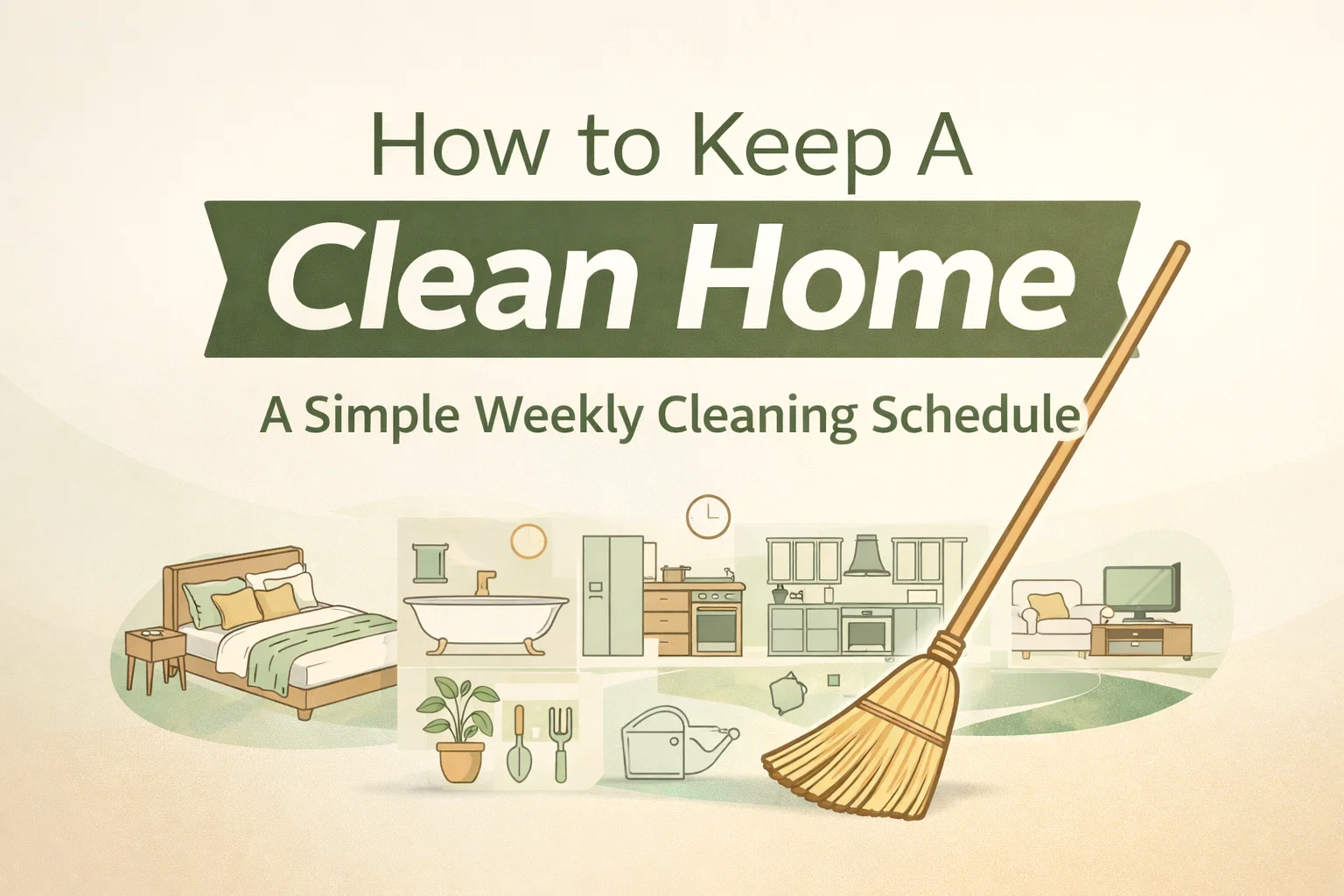 How to Keep A
Clean Home
A Simple Weekly Cleaning Schedule